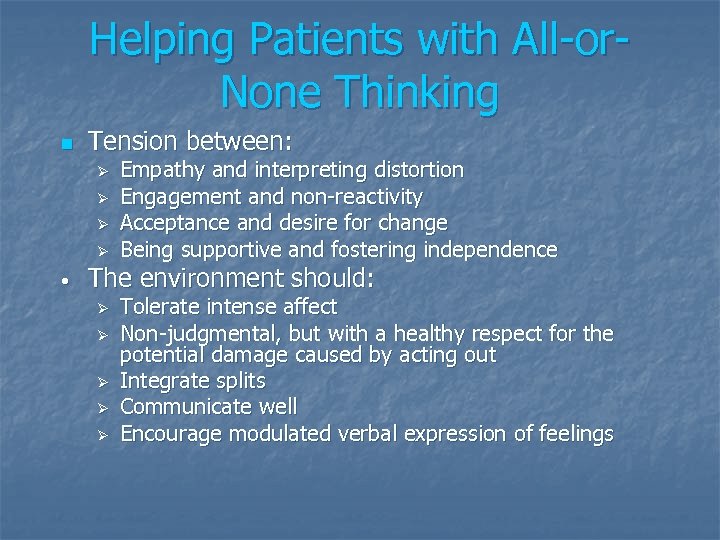 Helping Patients with All-or-None Thinking

- Tension between:
  - Empathy and interpreting distortion
  - Engagement and non-reactivity
  - Acceptance and desire for change
  - Being supportive and fostering independence
- The environment should:
  - Tolerate intense affect
  - Non-judgmental, but with a healthy respect for the potential damage caused by acting out
  - Integrate splits
  - Communicate well
  - Encourage modulated verbal expression of feelings